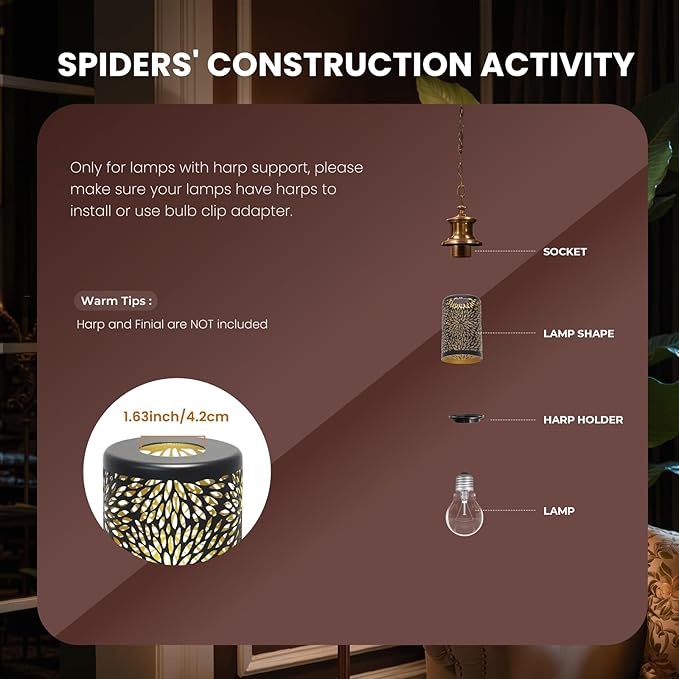 SPIDERS' CONSTRUCTION ACTIVITY

Only for lamps with harp support, please make sure your lamps have harps to install or use bulb clip adapter.

Warm Tips :

Harp and Finial are NOT included

1.63inch/4.2cm

SOCKET

LAMP SHAPE

HARP HOLDER

LAMP